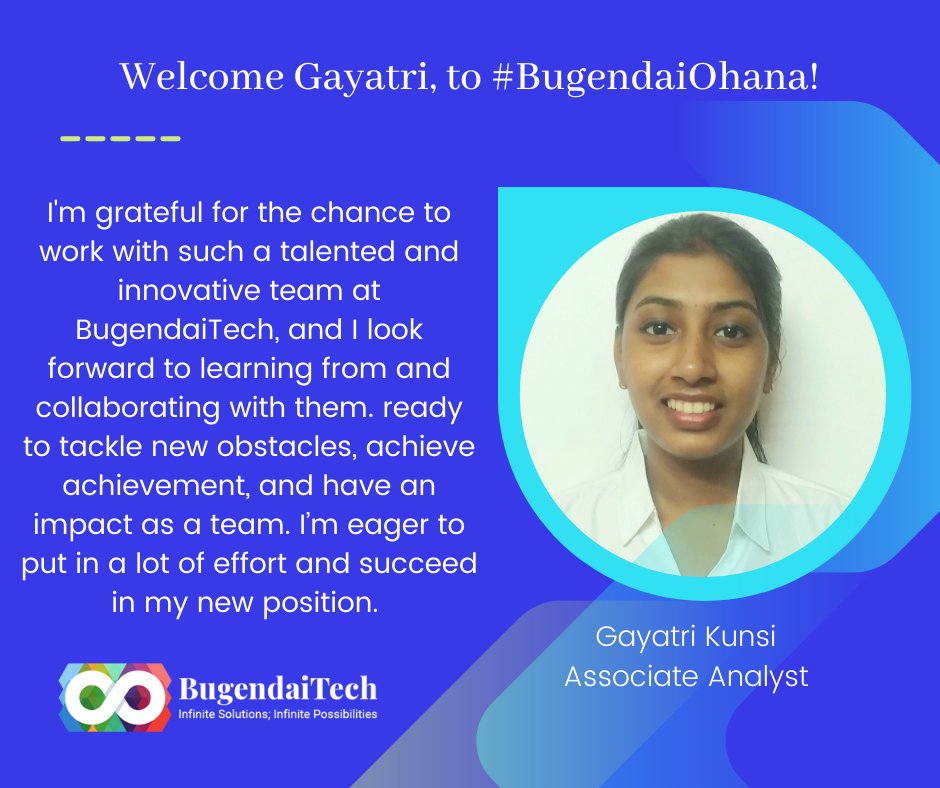 Welcome Gayatri, to #BugendaiOhana!

I'm grateful for the chance to work with such a talented and innovative team at BugendaiTech, and I look forward to learning from and collaborating with them. ready to tackle new obstacles, achieve achievement, and have an impact as a team. I'm eager to put in a lot of effort and succeed in my new position.

Gayatri Kunsi
Associate Analyst

BugendaiTech
Infinite Solutions; Infinite Possibilities